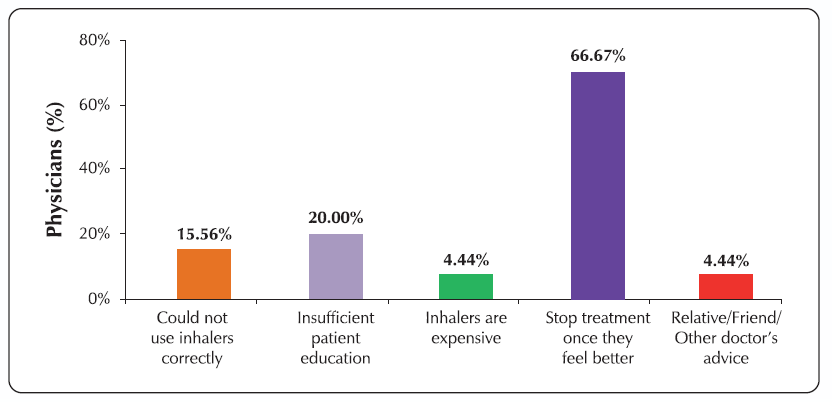 Physicians (%)

80%
60%
40%
20%
0%

15.56%
20.00%
4.44%
66.67%
4.44%

Could not use inhalers correctly

Insufficient patient education

Inhalers are expensive

Stop treatment once they feel better

Relative/Friend/ Other doctor's advice